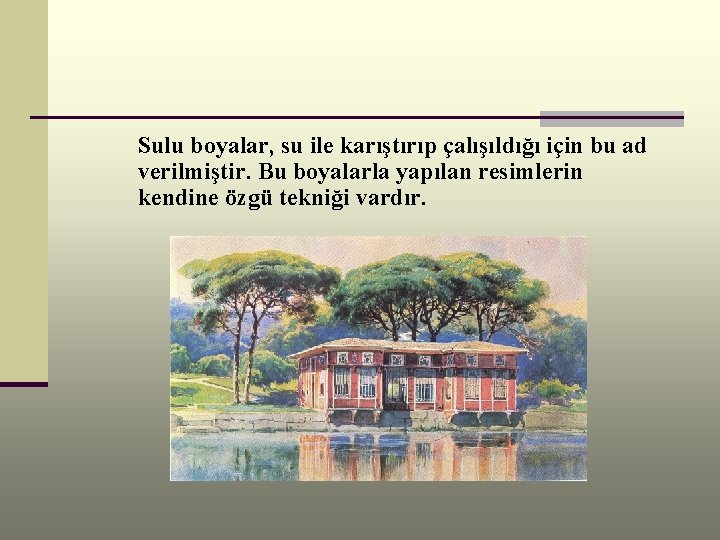 Sulu boyalar, su ile karıştırıp çalışıldığı için bu ad verilmiştir. Bu boyalarla yapılan resimlerin kendine özgü tekniği vardır.